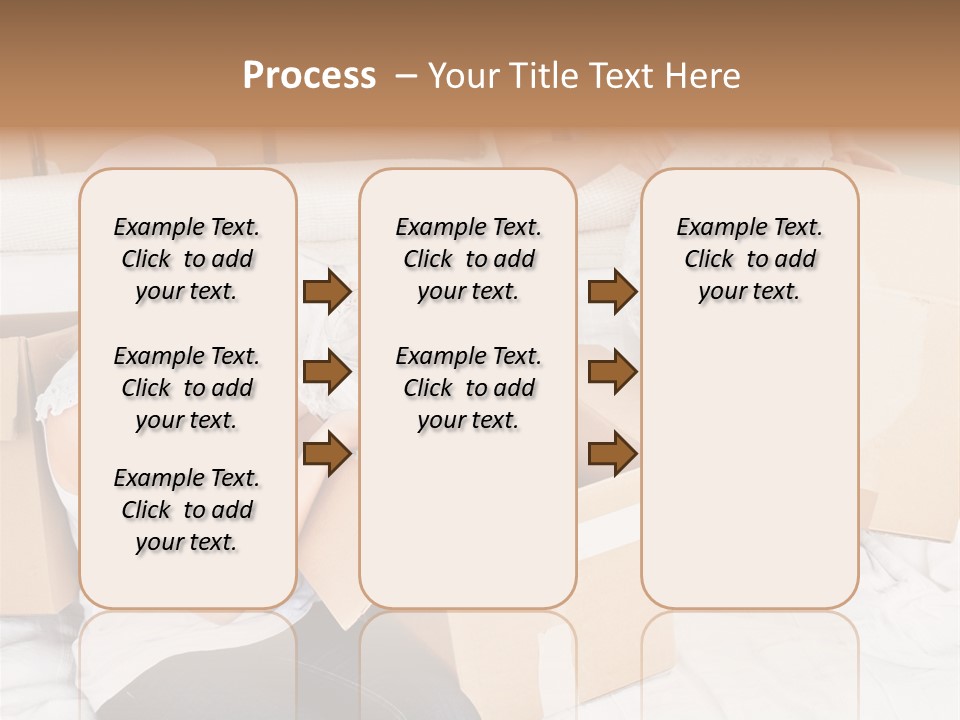 Process – Your Title Text Here

Example Text. Click to add your text.

Example Text. Click to add your text.

Example Text. Click to add your text.

Example Text. Click to add your text.

Example Text. Click to add your text.

Example Text. Click to add your text.